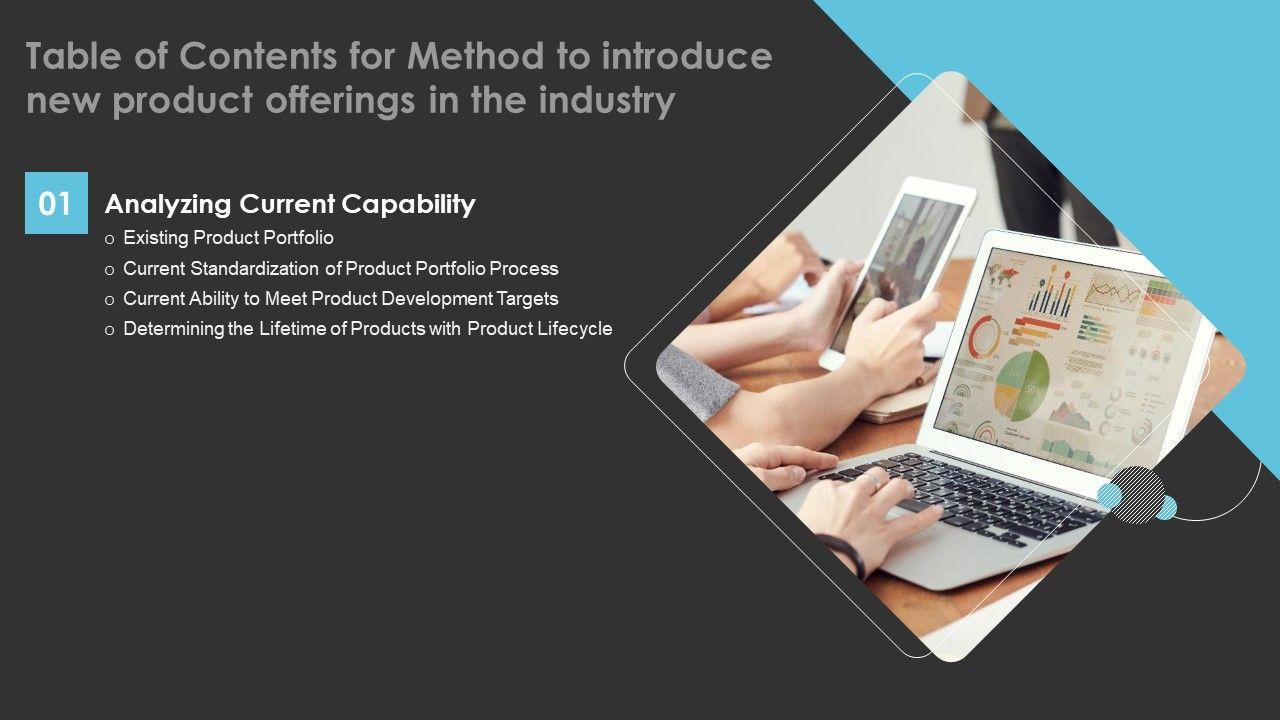 Table of Contents for Method to introduce new product offerings in the industry

01

Analyzing Current Capability

o Existing Product Portfolio
o Current Standardization of Product Portfolio Process
o Current Ability to Meet Product Development Targets
o Determining the Lifetime of Products with Product Lifecycle